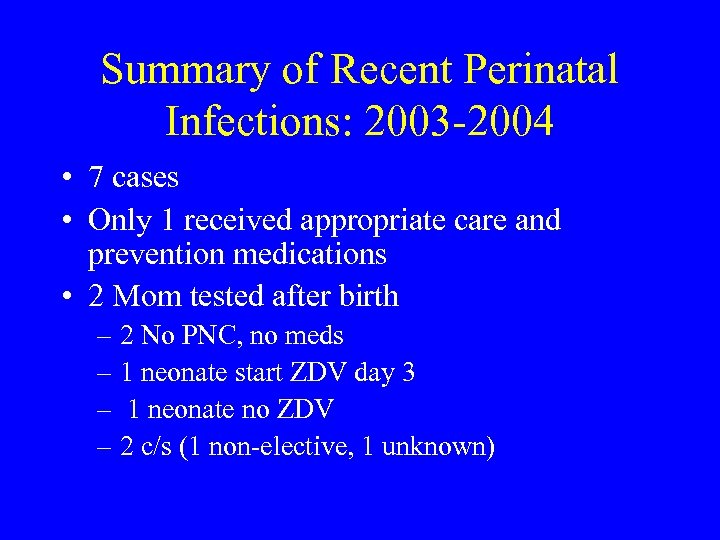 Summary of Recent Perinatal Infections: 2003-2004

• 7 cases
• Only 1 received appropriate care and prevention medications
• 2 Mom tested after birth
– 2 No PNC, no meds
– 1 neonate start ZDV day 3
– 1 neonate no ZDV
– 2 c/s (1 non-elective, 1 unknown)